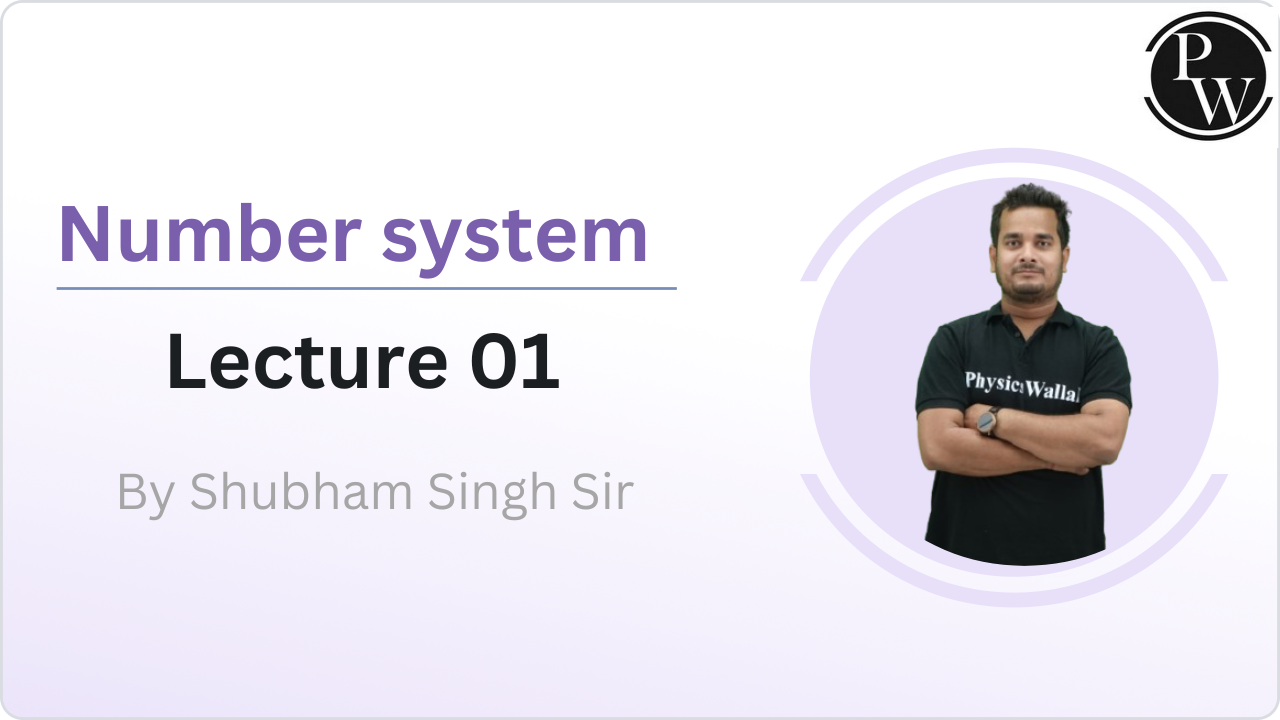 PW

Number system

Lecture 01

By Shubham Singh Sir

PhysicsWallah